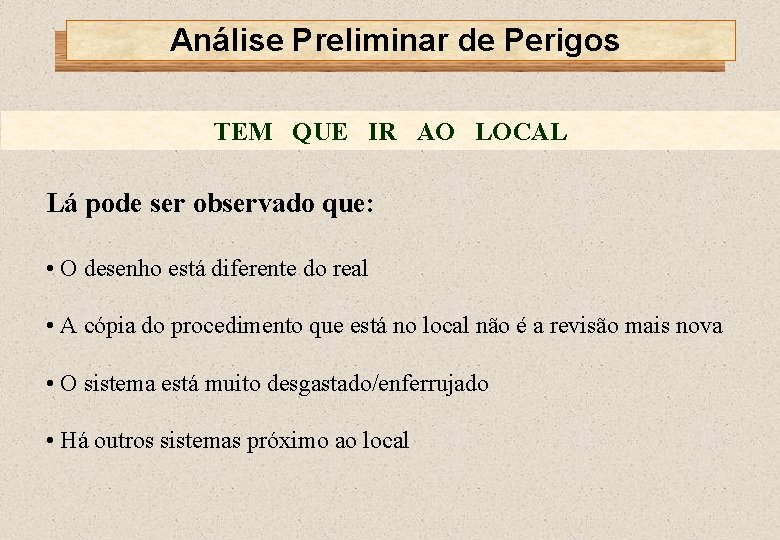 Análise Preliminar de Perigos

TEM QUE IR AO LOCAL

Lá pode ser observado que:

• O desenho está diferente do real

• A cópia do procedimento que está no local não é a revisão mais nova

• O sistema está muito desgastado/enferrujado

• Há outros sistemas próximo ao local